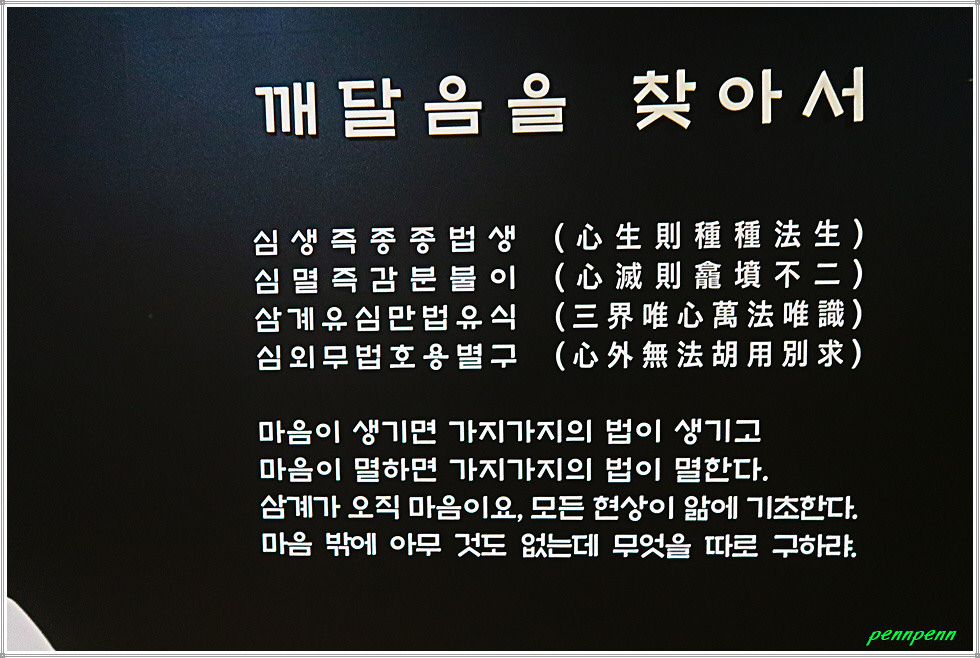 깨달음을 찾아서

심생즉종종법생 (心生則種種法生)
심멸즉감분불이 (心滅則龕墳不二)
삼계유심만법유식 (三界唯心萬法唯識)
심외무법호용별구 (心外無法胡用別求)

마음이 생기면 가지가지의 법이 생기고
마음이 멸하면 가지가지의 법이 멸한다.
삼계가 오직 마음이요, 모든 현상이 앎에 기초한다.
마음 밖에 아무 것도 없는데 무엇을 따로 구하랴.

pennpenn